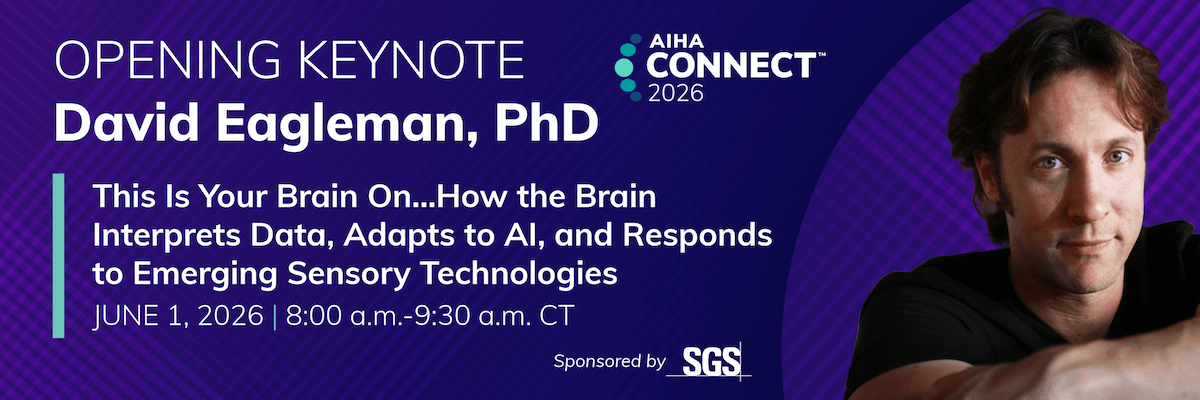 OPENING KEYNOTE
David Eagleman, PhD

AIHA CONNECT™ 2026

This Is Your Brain On...How the Brain Interprets Data, Adapts to AI, and Responds to Emerging Sensory Technologies

JUNE 1, 2026 | 8:00 a.m.-9:30 a.m. CT

Sponsored by SGS